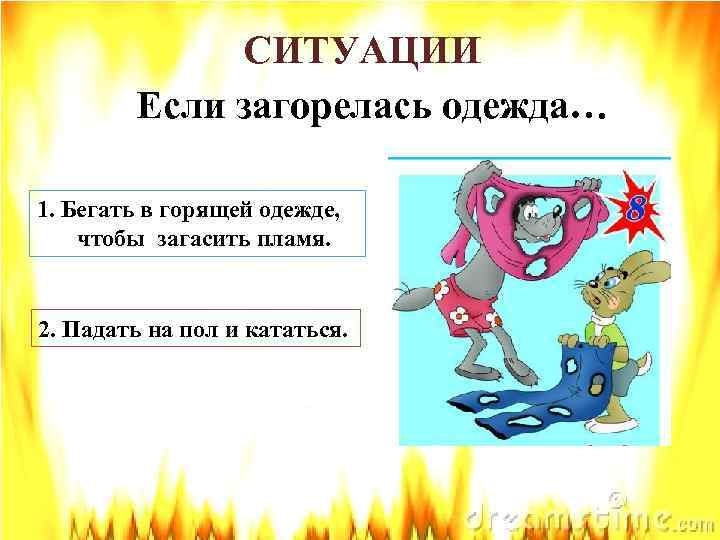 СИТУАЦИИ

Если загорелась одежда…

1. Бегать в горящей одежде, чтобы загасить пламя.

2. Падать на пол и кататься.

8

dreamstime.com